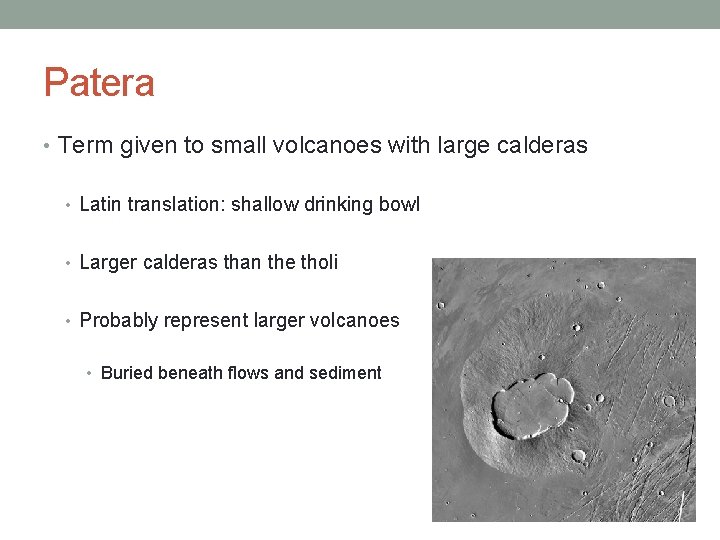 Patera

• Term given to small volcanoes with large calderas

• Latin translation: shallow drinking bowl

• Larger calderas than the tholi

• Probably represent larger volcanoes

• Buried beneath flows and sediment